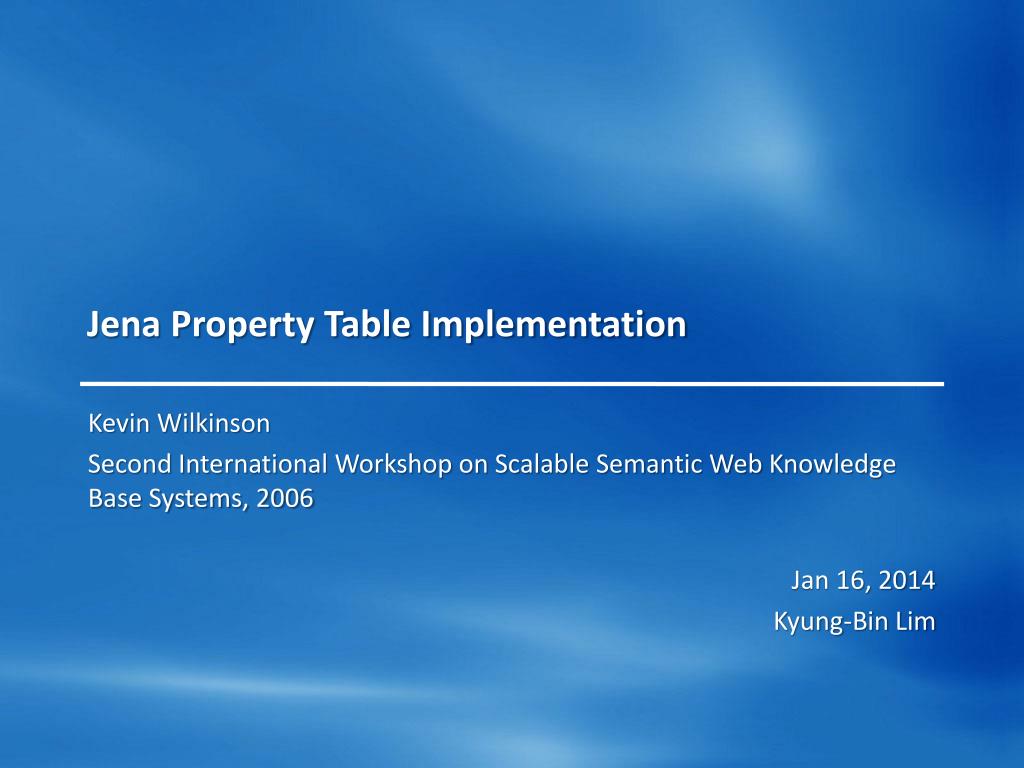 Jena Property Table Implementation

Kevin Wilkinson

Second International Workshop on Scalable Semantic Web Knowledge Base Systems, 2006

Jan 16, 2014

Kyung-Bin Lim